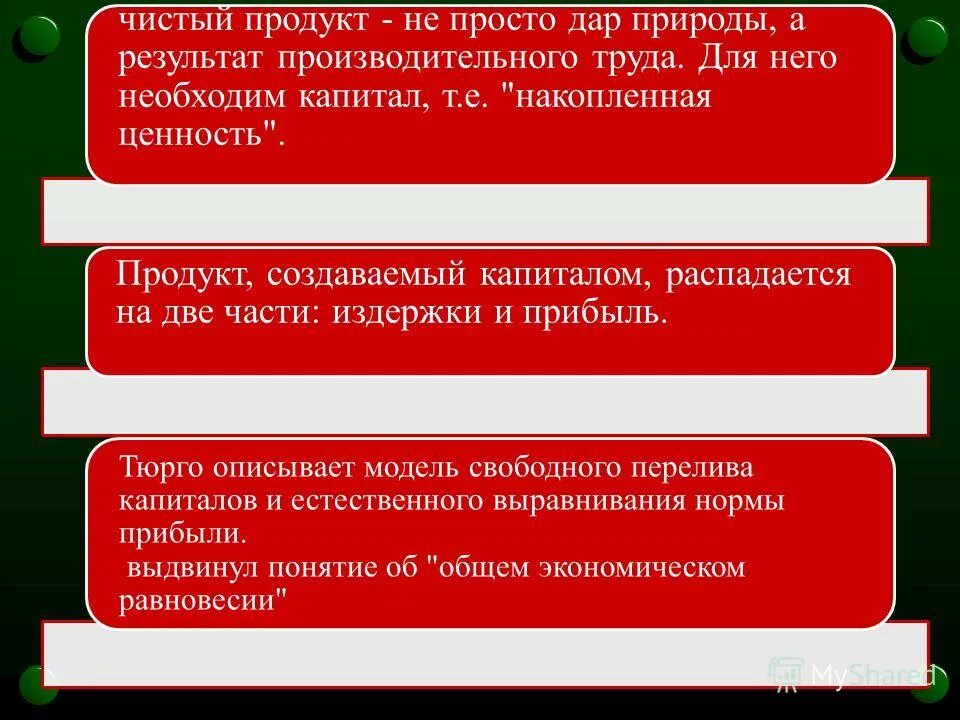 чистый продукт - не просто дар природы, а результат производительного труда. Для него необходим капитал, т.е. "накопленная ценность".

Продукт, создаваемый капиталом, распадается на две части: издержки и прибыль.

Тюрго описывает модель свободного перелива капиталов и естественного выравнивания нормы прибыли.
выдвинул понятие об "общем экономическом равновесии"

MyShared